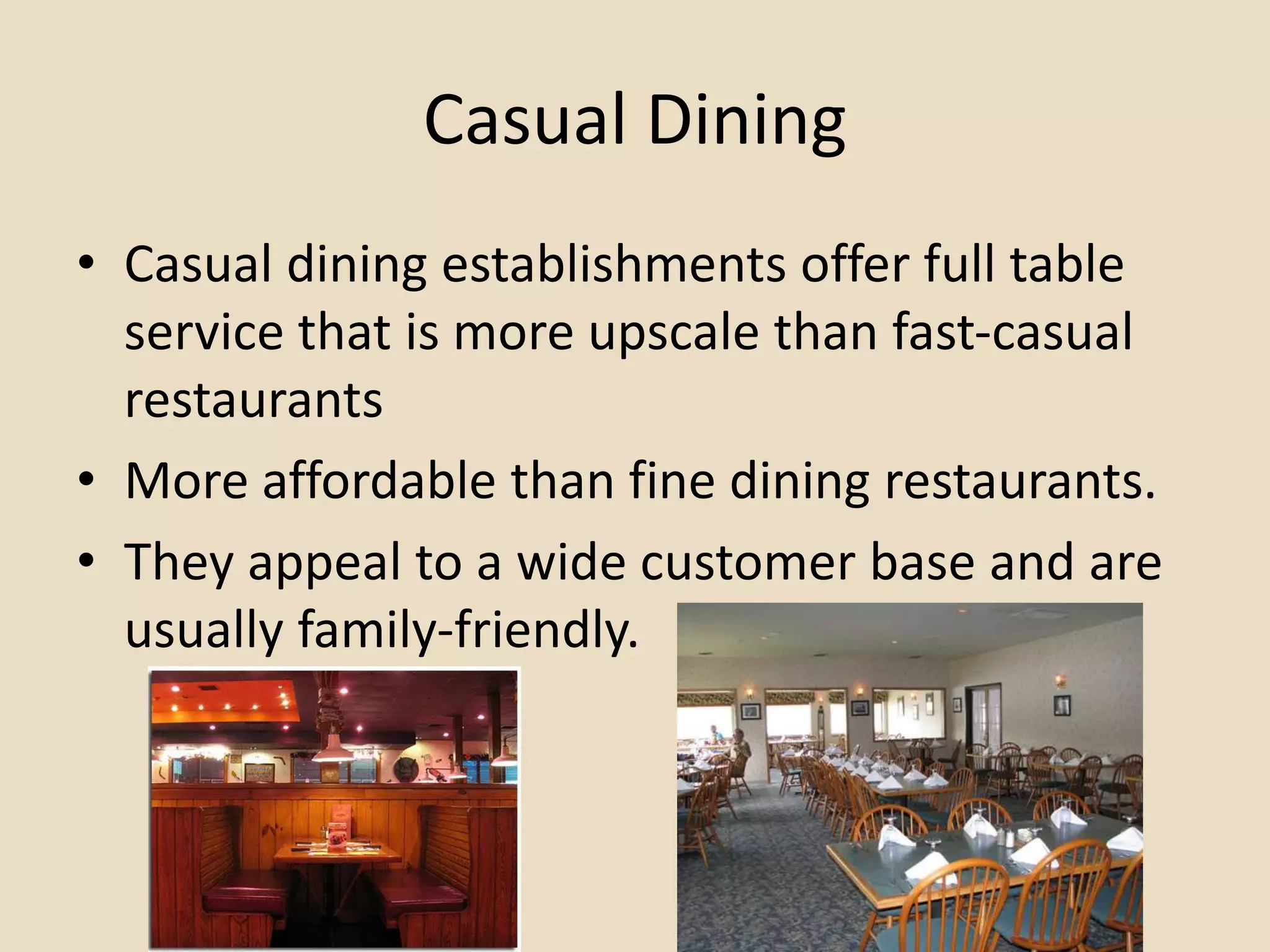 Casual Dining

• Casual dining establishments offer full table service that is more upscale than fast-casual restaurants

• More affordable than fine dining restaurants.

• They appeal to a wide customer base and are usually family-friendly.